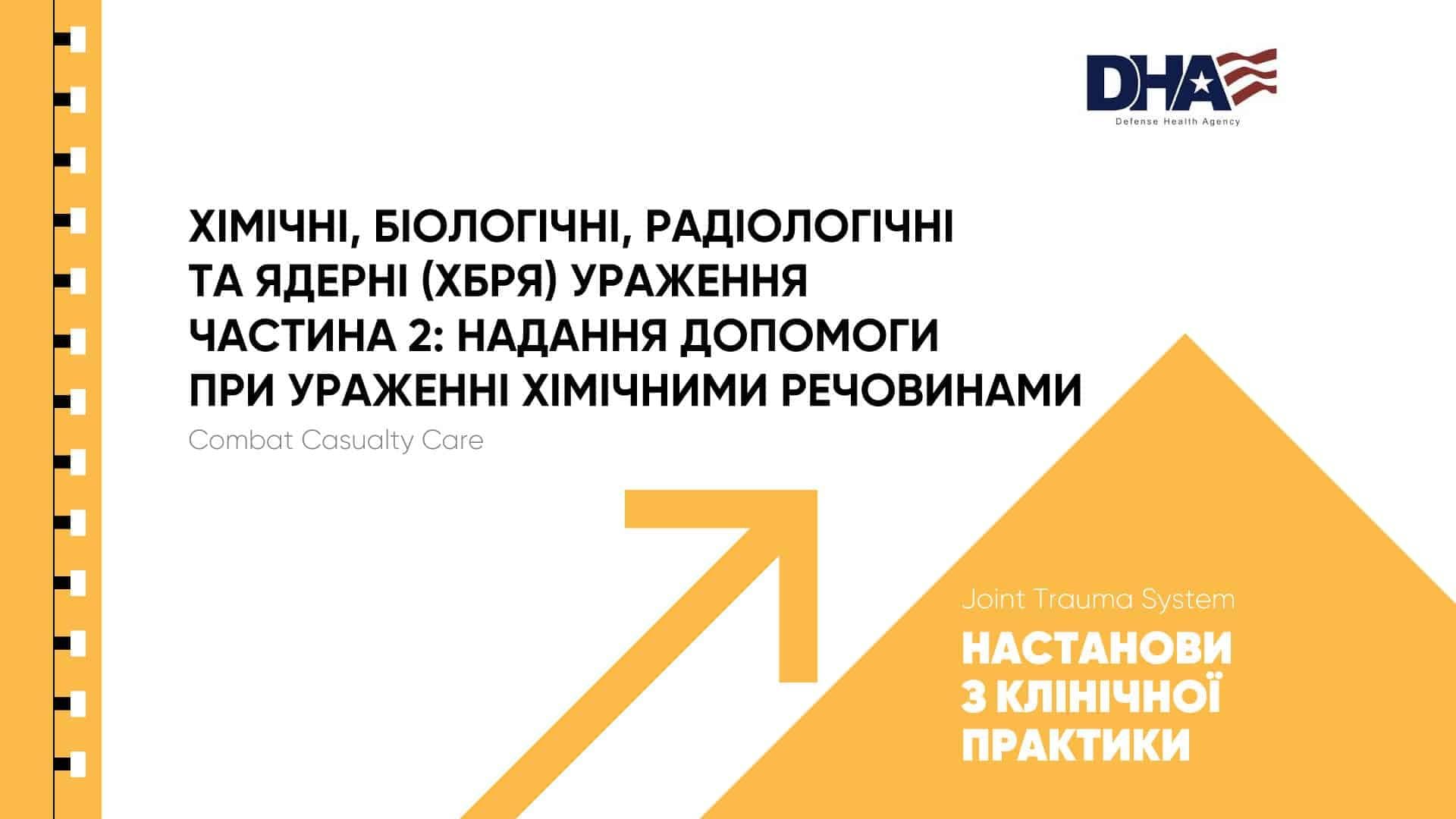 DHA
Defense Health Agency

ХІМІЧНІ, БІОЛОГІЧНІ, РАДІОЛОГІЧНІ ТА ЯДЕРНІ (ХБРЯ) УРАЖЕННЯ ЧАСТИНА 2: НАДАННЯ ДОПОМОГИ ПРИ УРАЖЕННІ ХІМІЧНИМИ РЕЧОВИНАМИ

Combat Casualty Care

Joint Trauma System

НАСТАНОВИ З КЛІНІЧНОЇ ПРАКТИКИ